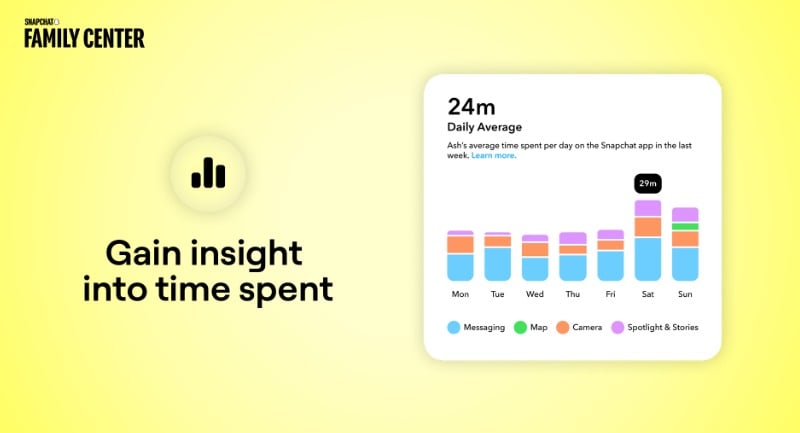 SNAPCHAT
FAMILY CENTER

Gain insight into time spent

24m
Daily Average

Ash's average time spent per day on the Snapchat app in the last week. Learn more.

29m

Mon Tue Wed Thu Fri Sat Sun

Messaging Map Camera Spotlight & Stories